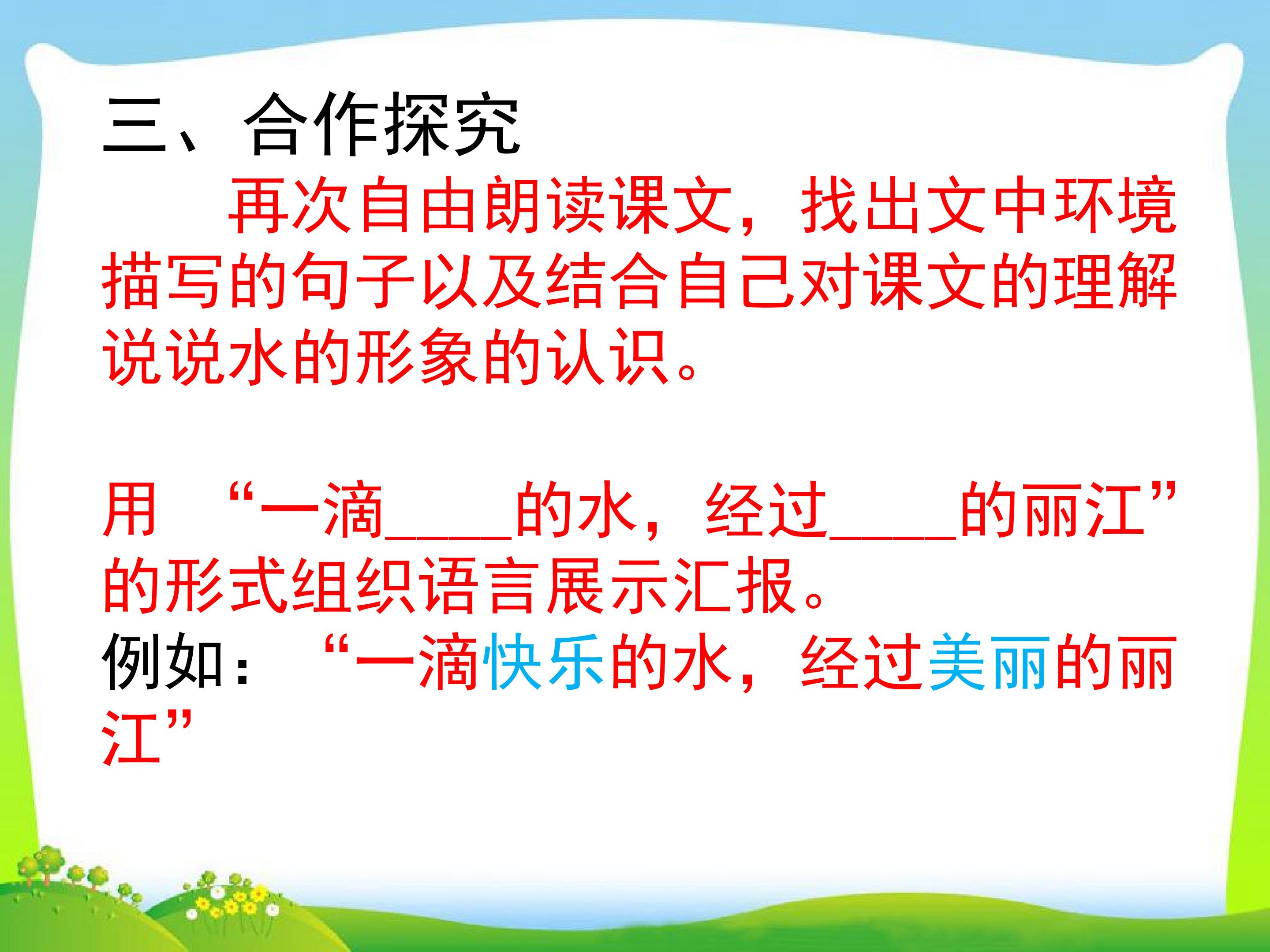 三、合作探究

再次自由朗读课文，找出文中环境描写的句子以及结合自己对课文的理解说说水的形象的认识。

用 “一滴____的水，经过____的丽江”的形式组织语言展示汇报。

例如：“一滴快乐的水，经过美丽的丽江”